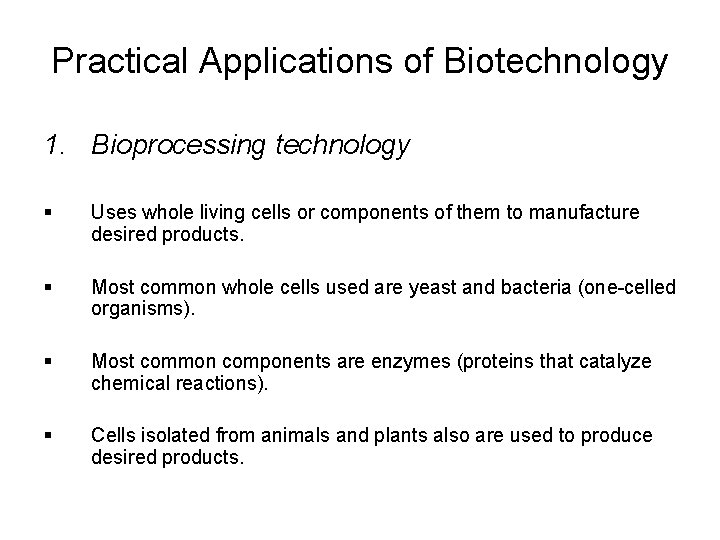 Practical Applications of Biotechnology

1. Bioprocessing technology

▪ Uses whole living cells or components of them to manufacture desired products.

▪ Most common whole cells used are yeast and bacteria (one-celled organisms).

▪ Most common components are enzymes (proteins that catalyze chemical reactions).

▪ Cells isolated from animals and plants also are used to produce desired products.